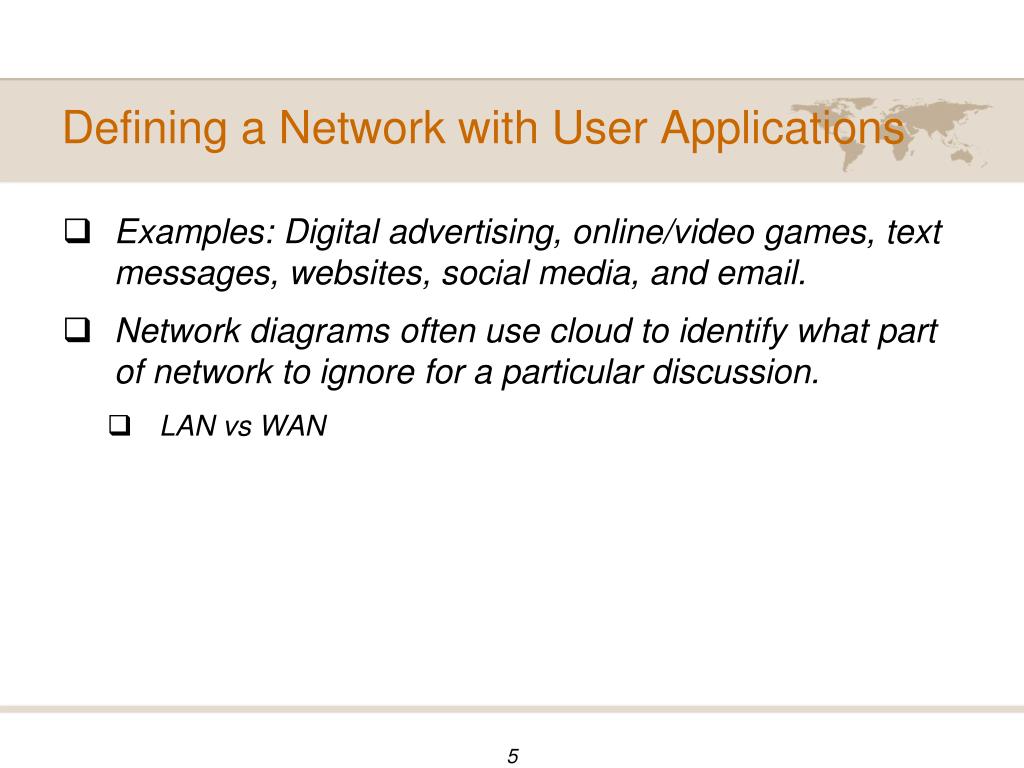 Defining a Network with User Applications

❑ Examples: Digital advertising, online/video games, text messages, websites, social media, and email.

❑ Network diagrams often use cloud to identify what part of network to ignore for a particular discussion.

❑ LAN vs WAN

5